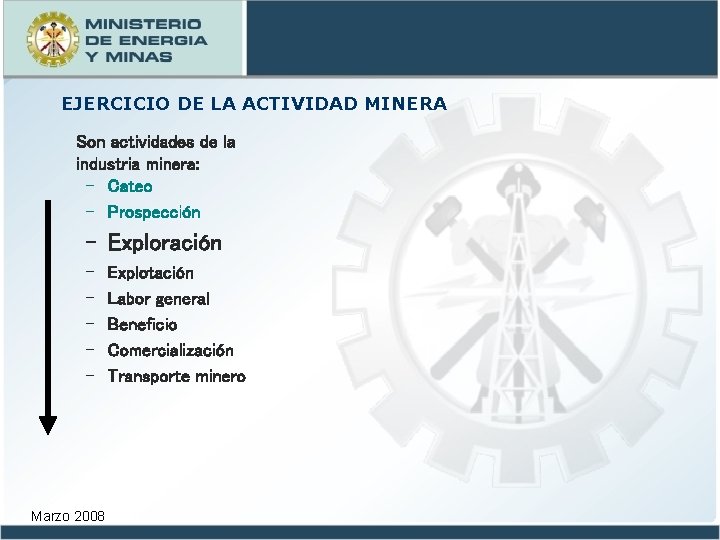 MINISTERIO DE ENERGIA Y MINAS

EJERCICIO DE LA ACTIVIDAD MINERA

Son actividades de la industria minera:

– Cateo
– Prospección
– Exploración
– Explotación
– Labor general
– Beneficio
– Comercialización
– Transporte minero

Marzo 2008